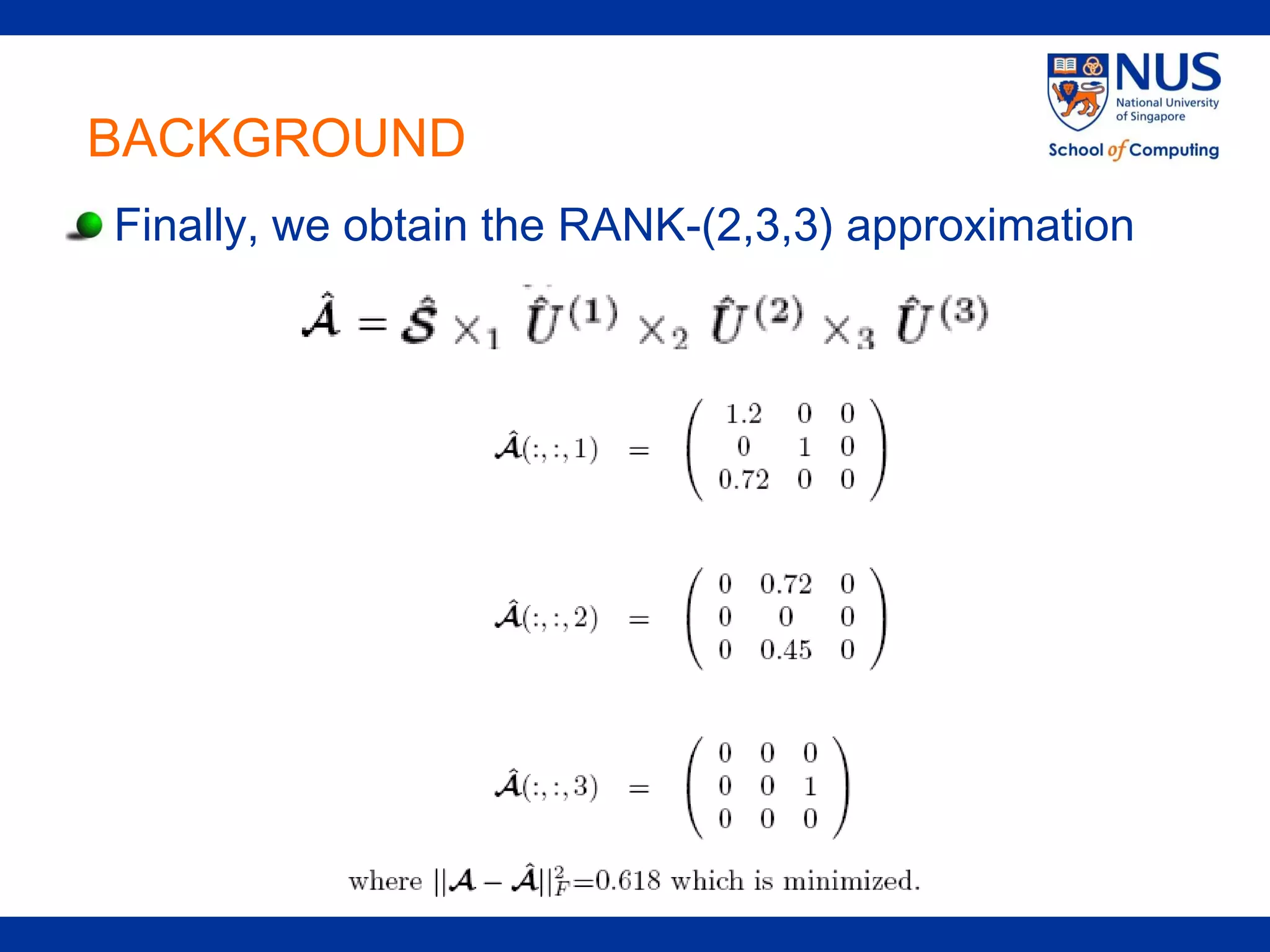 NUS
National University of Singapore
School of Computing

BACKGROUND

Finally, we obtain the RANK-(2,3,3) approximation

$\hat{\mathcal{A}} = \hat{\mathcal{S}} \times_1 \hat{U}^{(1)} \times_2 \hat{U}^{(2)} \times_3 \hat{U}^{(3)}$

$\hat{\mathcal{A}}(:,:,1) = \begin{pmatrix} 1.2 & 0 & 0 \\ 0 & 1 & 0 \\ 0.72 & 0 & 0 \end{pmatrix}$

$\hat{\mathcal{A}}(:,:,2) = \begin{pmatrix} 0 & 0.72 & 0 \\ 0 & 0 & 0 \\ 0 & 0.45 & 0 \end{pmatrix}$

$\hat{\mathcal{A}}(:,:,3) = \begin{pmatrix} 0 & 0 & 0 \\ 0 & 0 & 1 \\ 0 & 0 & 0 \end{pmatrix}$

where $||\mathcal{A} - \hat{\mathcal{A}}||_F^2$=0.618 which is minimized.